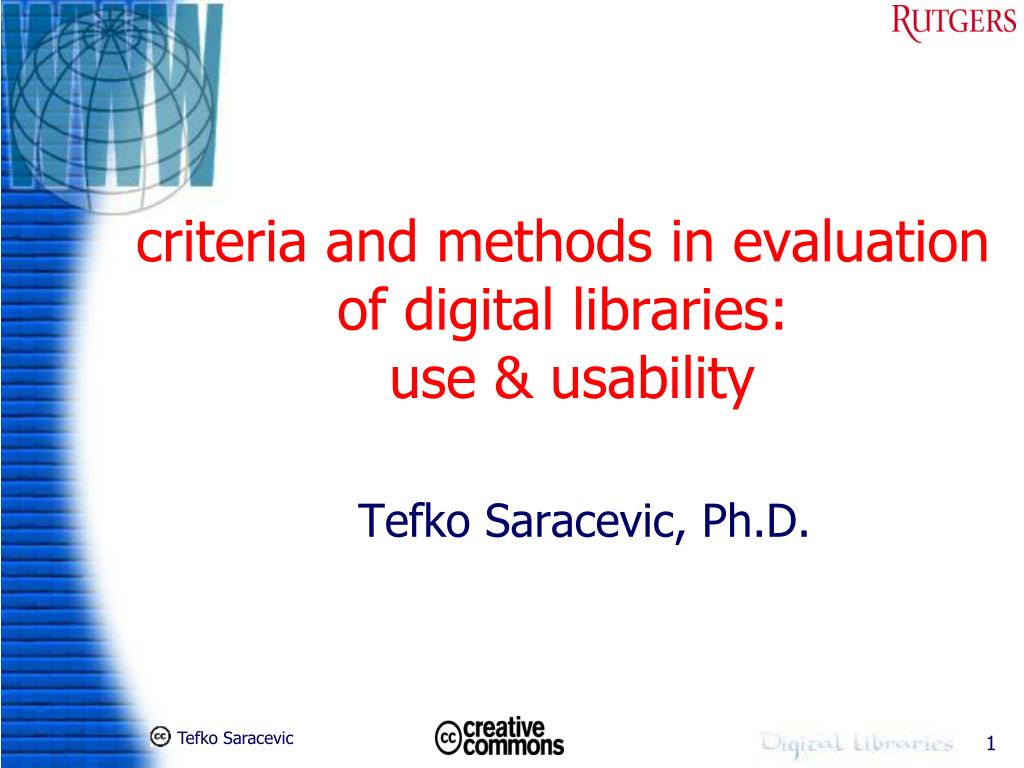 WWW

RUTGERS

criteria and methods in evaluation of digital libraries: use & usability

Tefko Saracevic, Ph.D.

cc Tefko Saracevic

cc creative commons

Digital Libraries

1